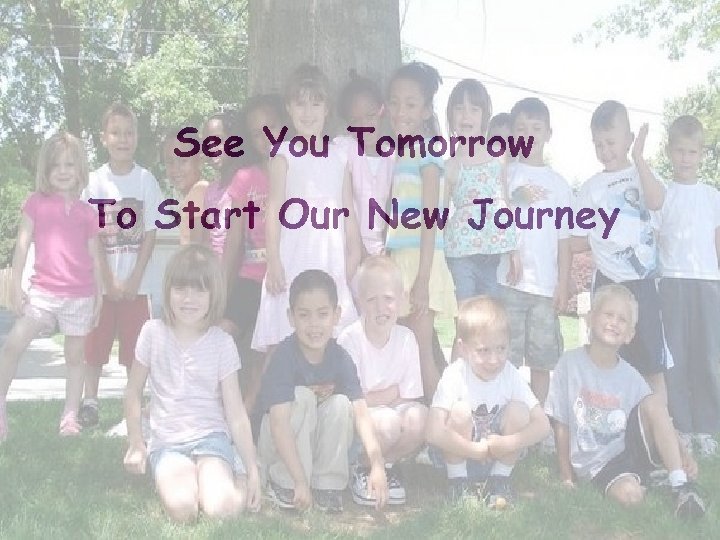 See You Tomorrow

To Start Our New Journey